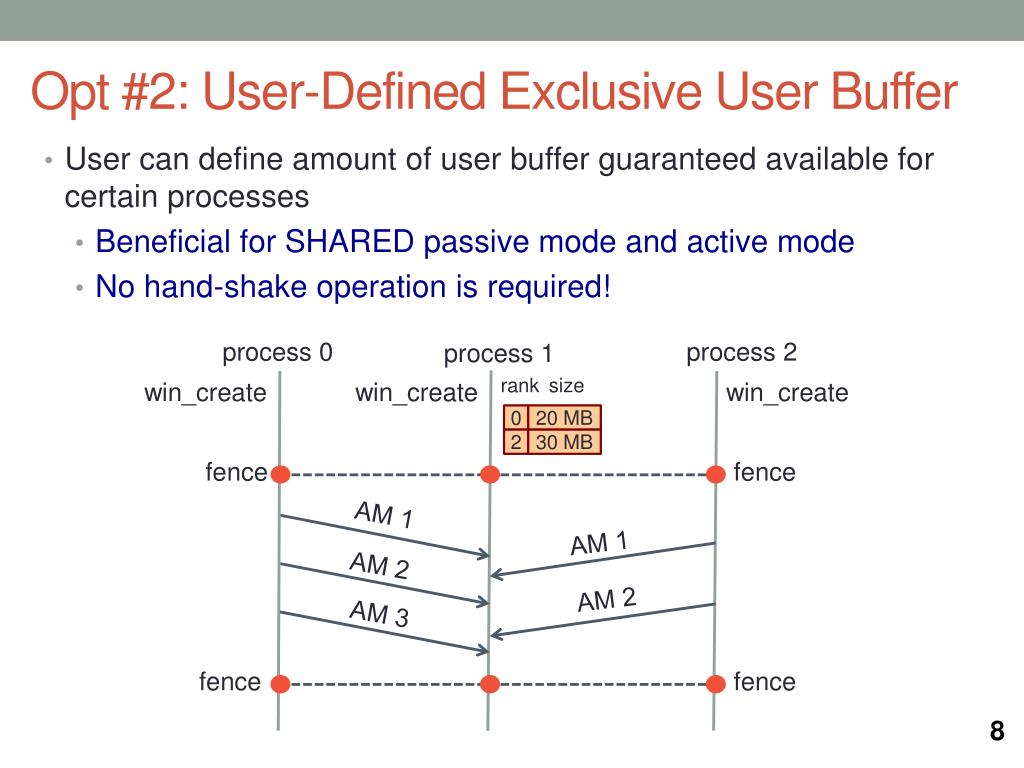 Opt #2: User-Defined Exclusive User Buffer

• User can define amount of user buffer guaranteed available for certain processes
  • Beneficial for SHARED passive mode and active mode
  • No hand-shake operation is required!

process 0
process 1
process 2
win_create
win_create
win_create

| rank | size |
|---|---|
| 0 | 20 MB |
| 2 | 30 MB |

fence
fence
AM 1
AM 2
AM 3
AM 1
AM 2
fence
fence

8